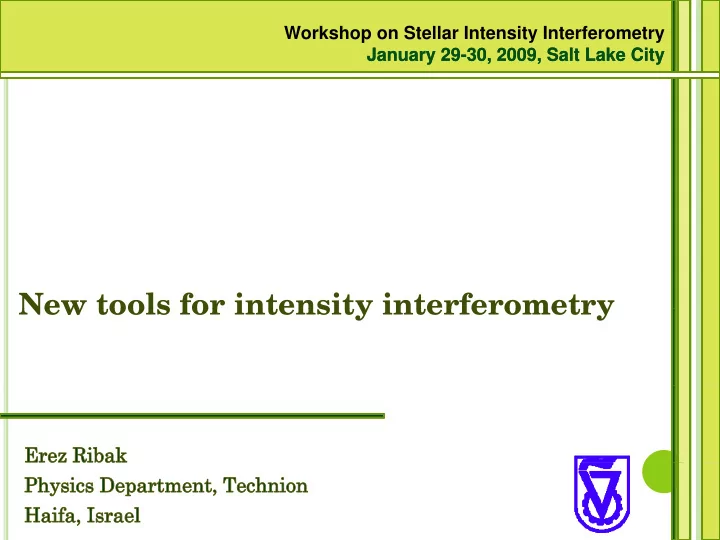 Workshop on Stellar Intensity Interferometry
January 29-30, 2009, Salt Lake City

New tools for intensity interferometry

Erez Ribak
Physics Department, Technion
Haifa, Israel